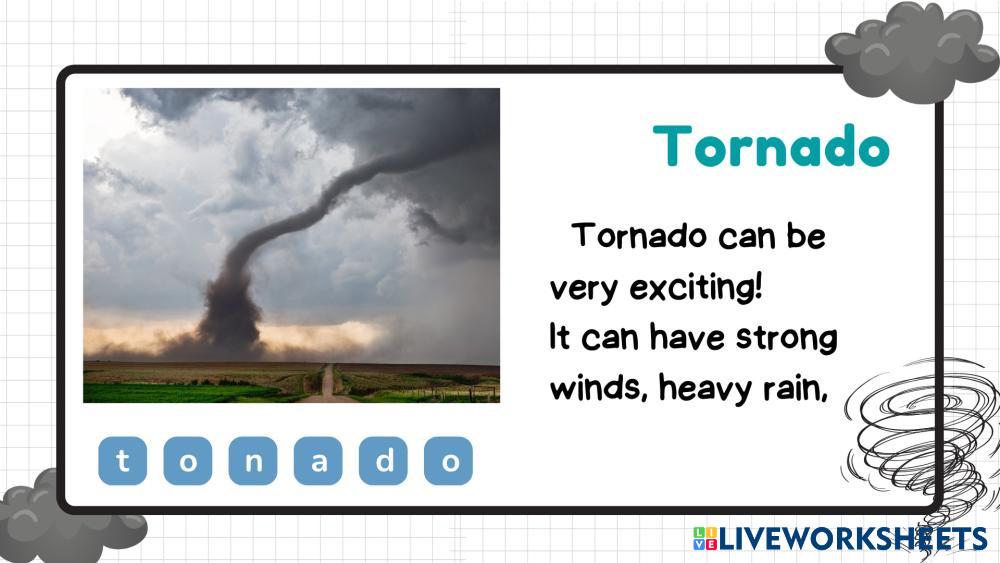 Tornado

Tornado can be very exciting! It can have strong winds, heavy rain,

t o n a d o

LIVEWORKSHEETS